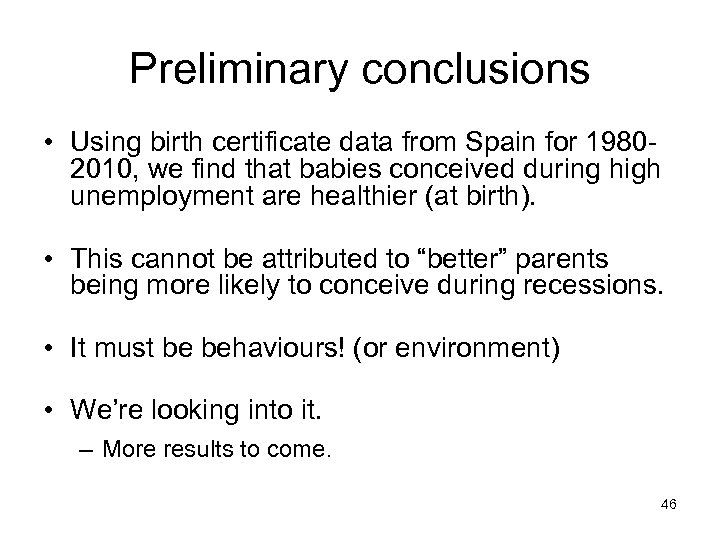 Preliminary conclusions

• Using birth certificate data from Spain for 1980-2010, we find that babies conceived during high unemployment are healthier (at birth).

• This cannot be attributed to “better” parents being more likely to conceive during recessions.

• It must be behaviours! (or environment)

• We’re looking into it.
– More results to come.

46